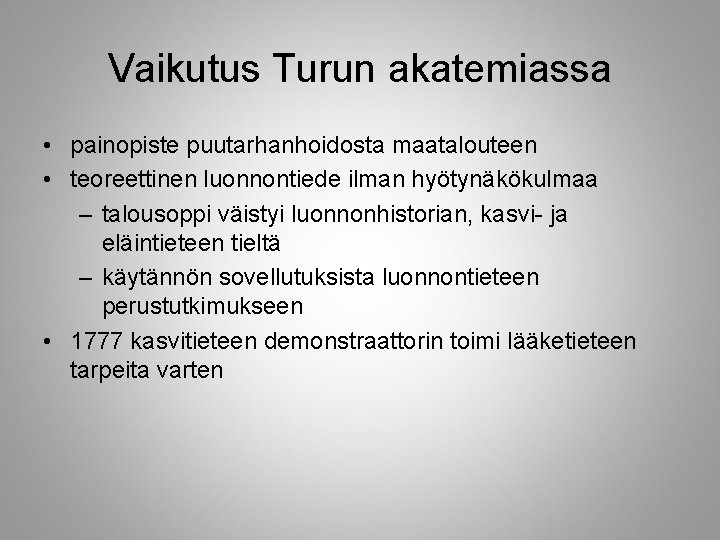 Vaikutus Turun akatemiassa

• painopiste puutarhanhoidosta maatalouteen
• teoreettinen luonnontiede ilman hyötynäkökulmaa
  – talousoppi väistyi luonnonhistorian, kasvi- ja eläintieteen tieltä
  – käytännön sovellutuksista luonnontieteen perustutkimukseen
• 1777 kasvitieteen demonstraattorin toimi lääketieteen tarpeita varten